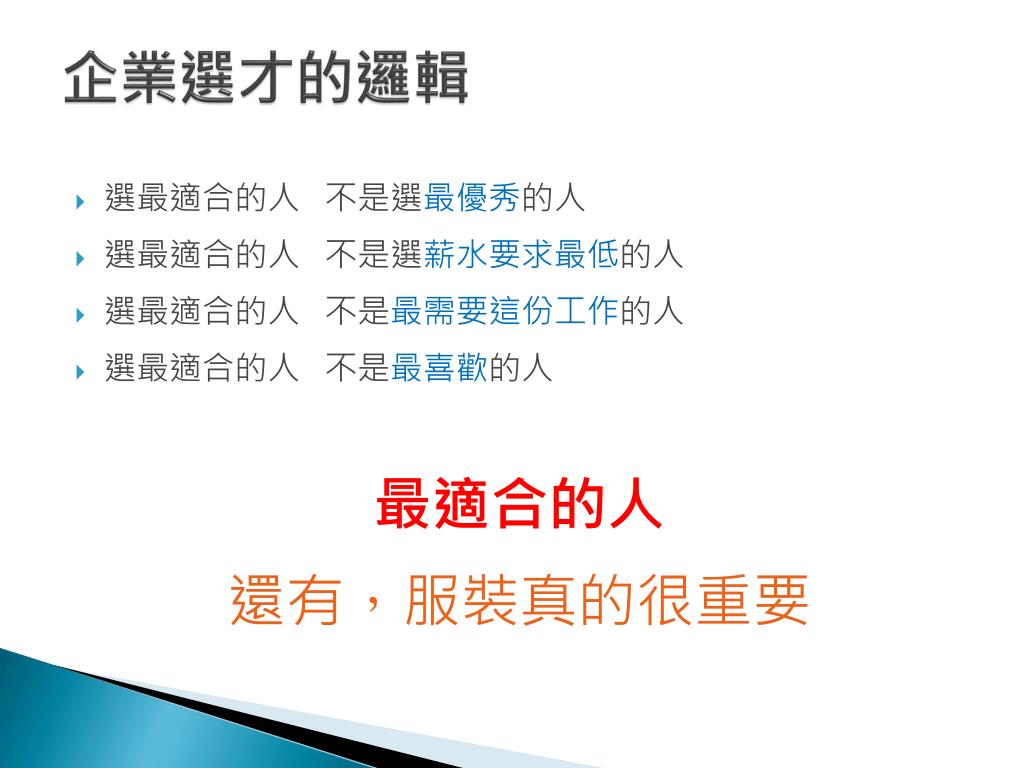 企業選才的邏輯

選最適合的人　不是選最優秀的人
選最適合的人　不是選薪水要求最低的人
選最適合的人　不是最需要這份工作的人
選最適合的人　不是最喜歡的人

最適合的人

還有，服裝真的很重要